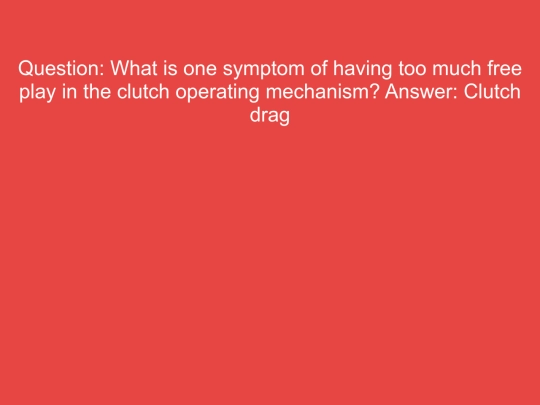 Question: What is one symptom of having too much free play in the clutch operating mechanism? Answer: Clutch drag